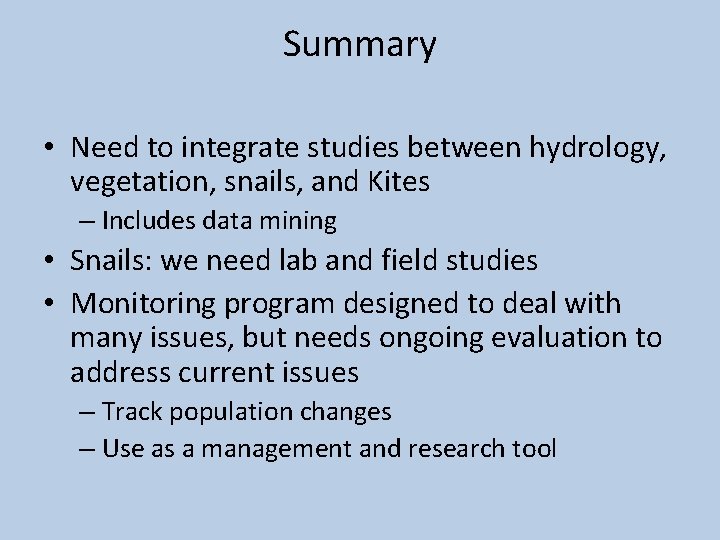 Summary

• Need to integrate studies between hydrology, vegetation, snails, and Kites
– Includes data mining
• Snails: we need lab and field studies
• Monitoring program designed to deal with many issues, but needs ongoing evaluation to address current issues
– Track population changes
– Use as a management and research tool